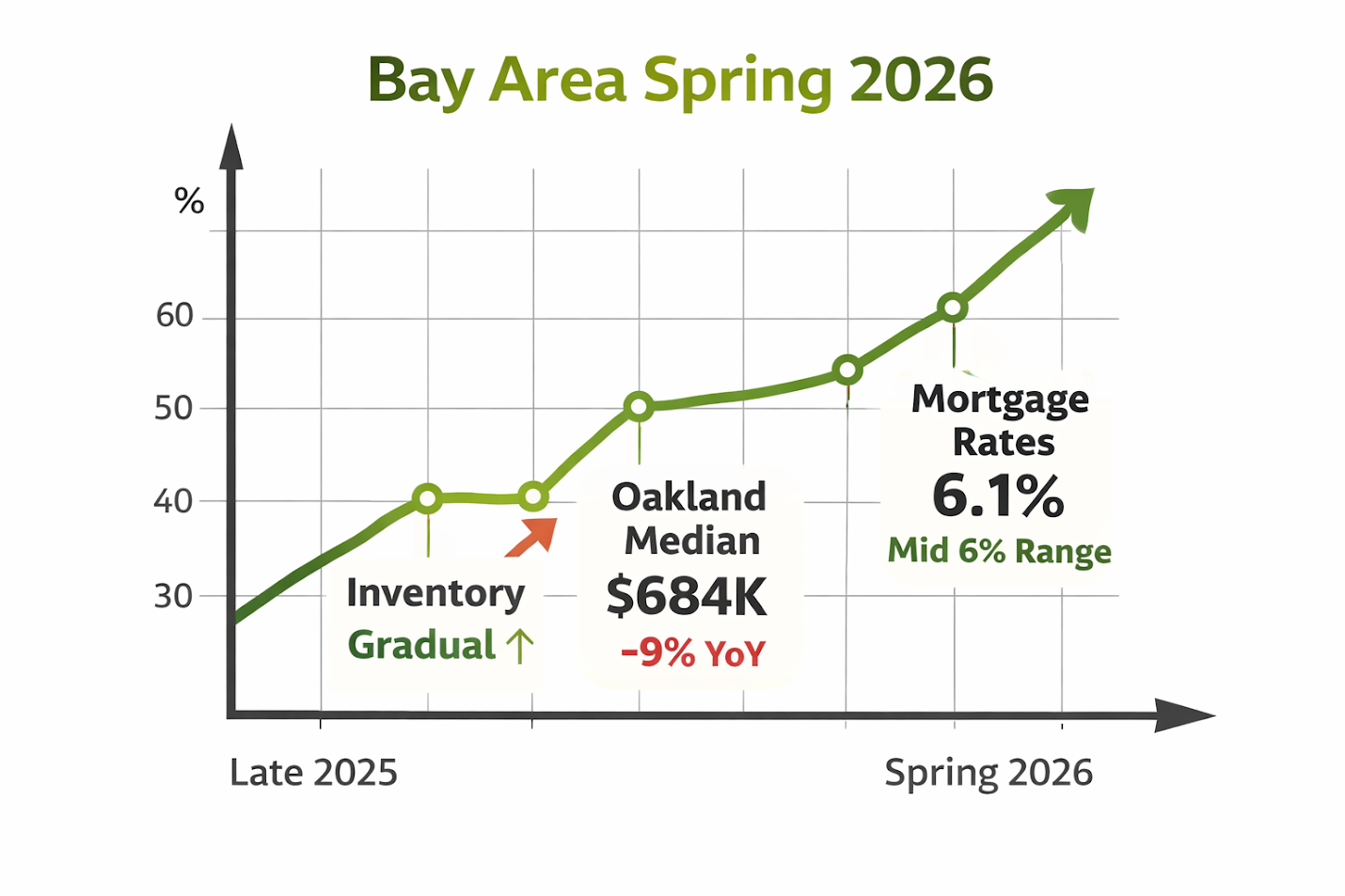 Bay Area Spring 2026

%

60

50

40

30

Inventory
Gradual ↑

Oakland Median
$684K
-9% YoY

Mortgage Rates
6.1%
Mid 6% Range

Late 2025

Spring 2026